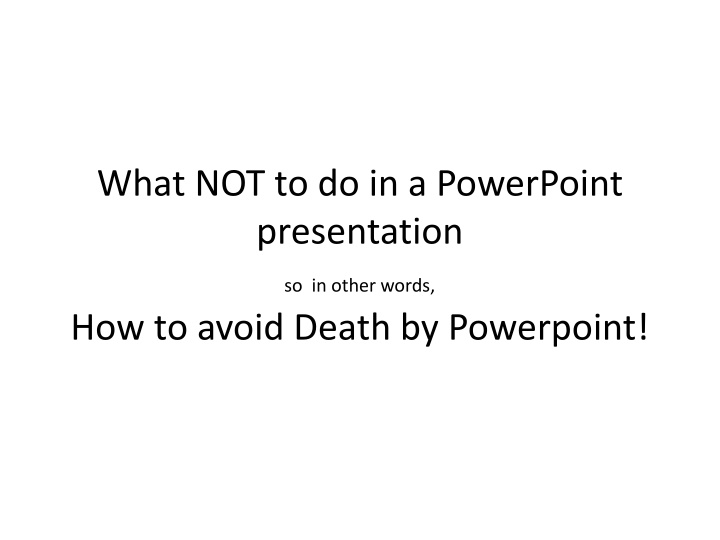 What NOT to do in a PowerPoint presentation

so in other words,

How to avoid Death by Powerpoint!